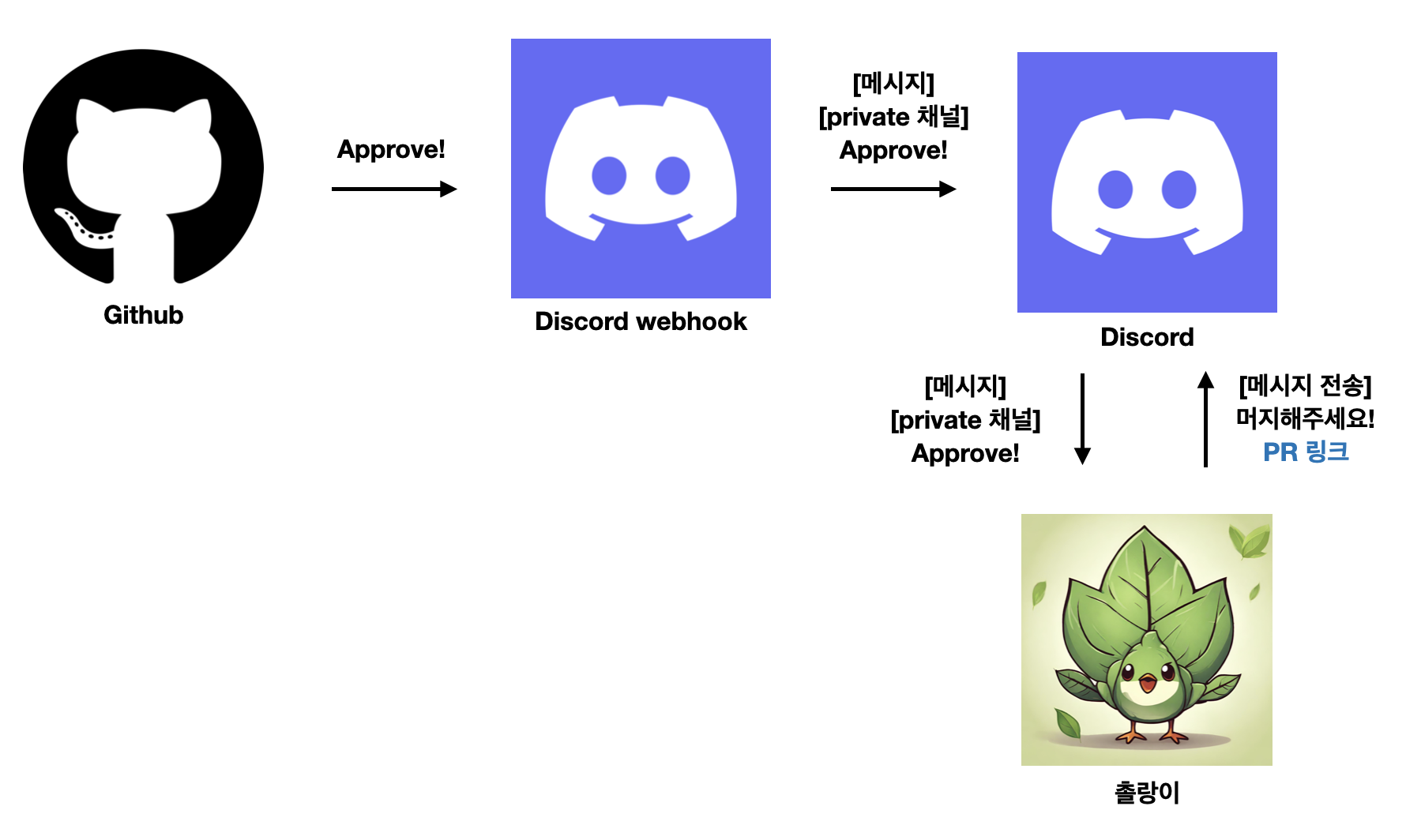 Github

Approve!

Discord webhook

[메시지]
[private 채널]
Approve!

Discord

[메시지]
[private 채널]
Approve!

[메시지 전송]
머지해주세요!
PR 링크

촐랑이